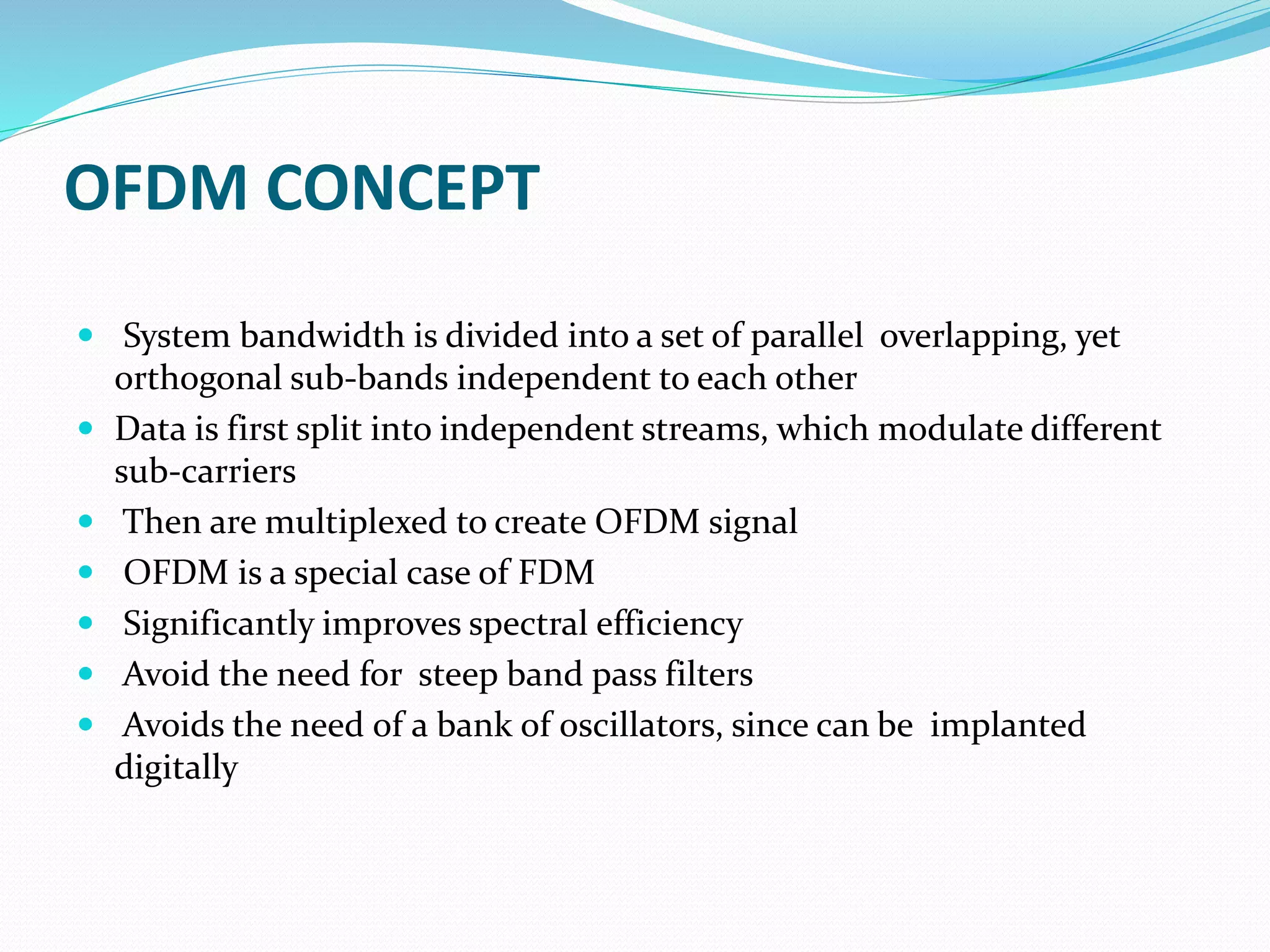 OFDM CONCEPT

- System bandwidth is divided into a set of parallel overlapping, yet orthogonal sub-bands independent to each other
- Data is first split into independent streams, which modulate different sub-carriers
- Then are multiplexed to create OFDM signal
- OFDM is a special case of FDM
- Significantly improves spectral efficiency
- Avoid the need for steep band pass filters
- Avoids the need of a bank of oscillators, since can be implanted digitally